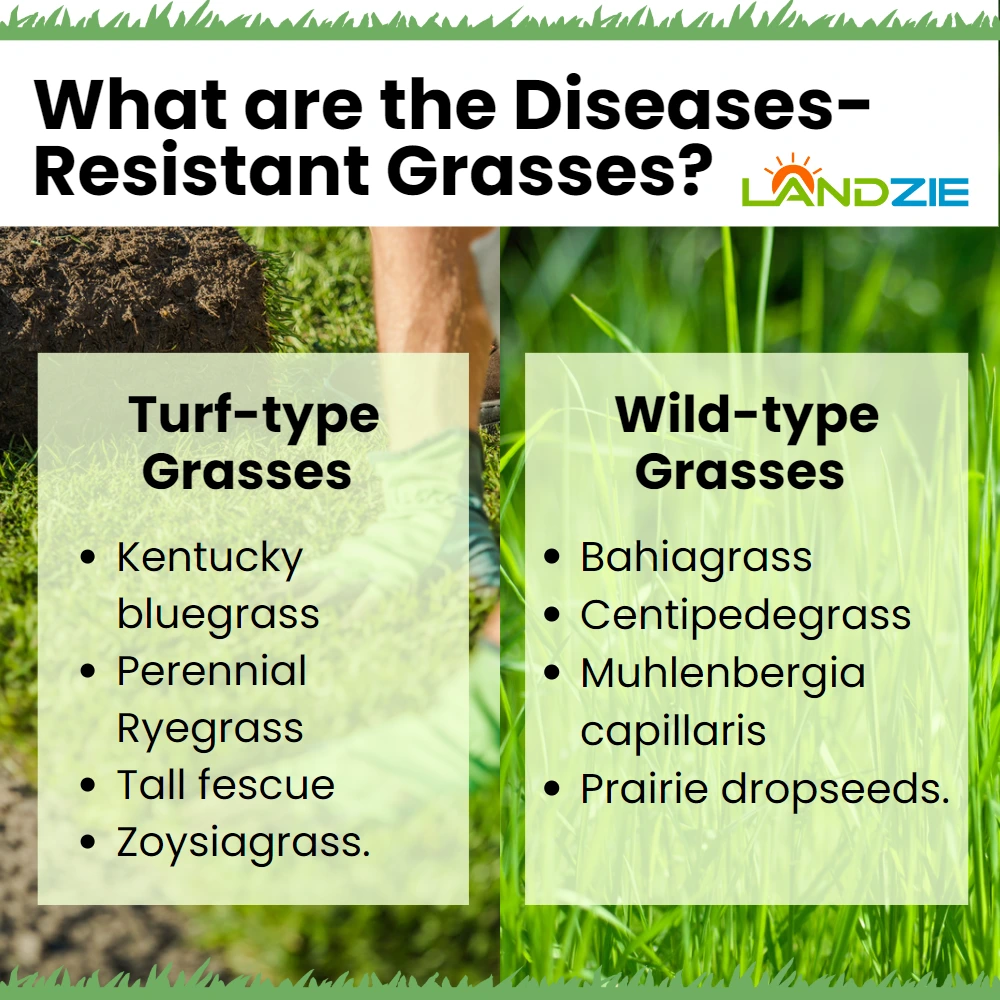 What are the Diseases-Resistant Grasses?

LANDZIE

Turf-type Grasses

• Kentucky bluegrass
• Perennial Ryegrass
• Tall fescue
• Zoysiagrass.

Wild-type Grasses

• Bahiagrass
• Centipedegrass
• Muhlenbergia capillaris
• Prairie dropseeds.